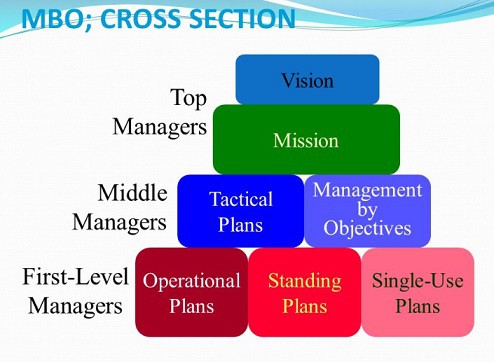 MBO; CROSS SECTION

Top Managers

Vision

Mission

Middle Managers

Tactical Plans

Management by Objectives

First-Level Managers

Operational Plans

Standing Plans

Single-Use Plans